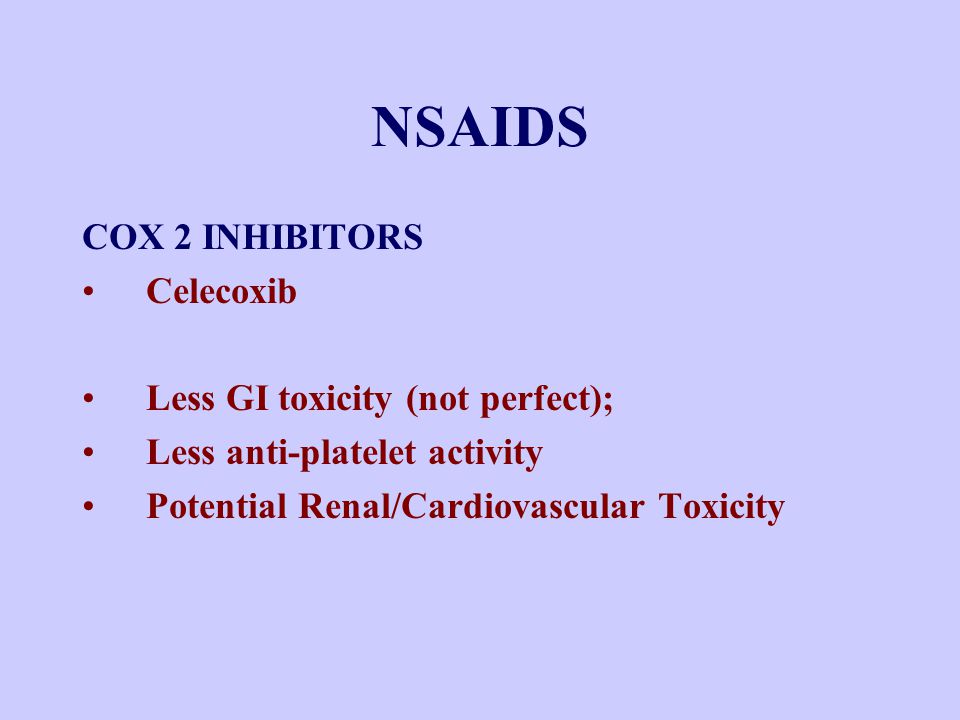 NSAIDS

COX 2 INHIBITORS

• Celecoxib

• Less GI toxicity (not perfect);
• Less anti-platelet activity
• Potential Renal/Cardiovascular Toxicity